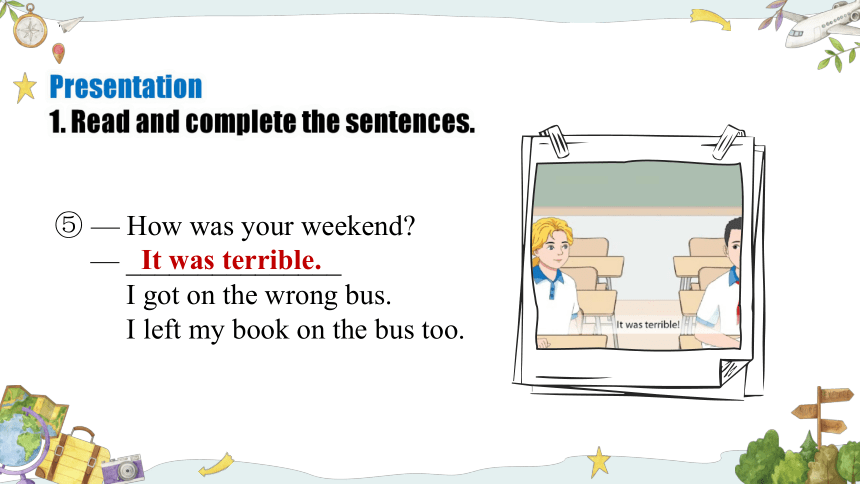 Presentation
1. Read and complete the sentences.

⑤ — How was your weekend?
— It was terrible.
I got on the wrong bus.
I left my book on the bus too.

It was terrible!